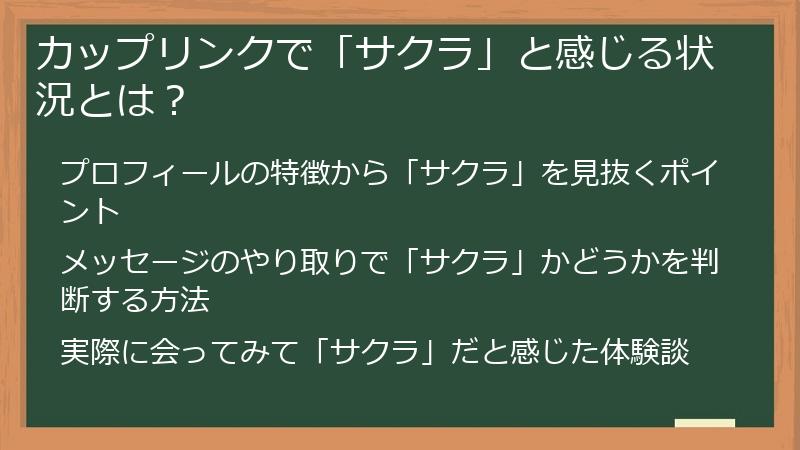 カップリンクで「サクラ」と感じる状況とは？

プロフィールの特徴から「サクラ」を見抜くポイント

メッセージのやり取りで「サクラ」かどうかを判断する方法

実際に会ってみて「サクラ」だと感じた体験談